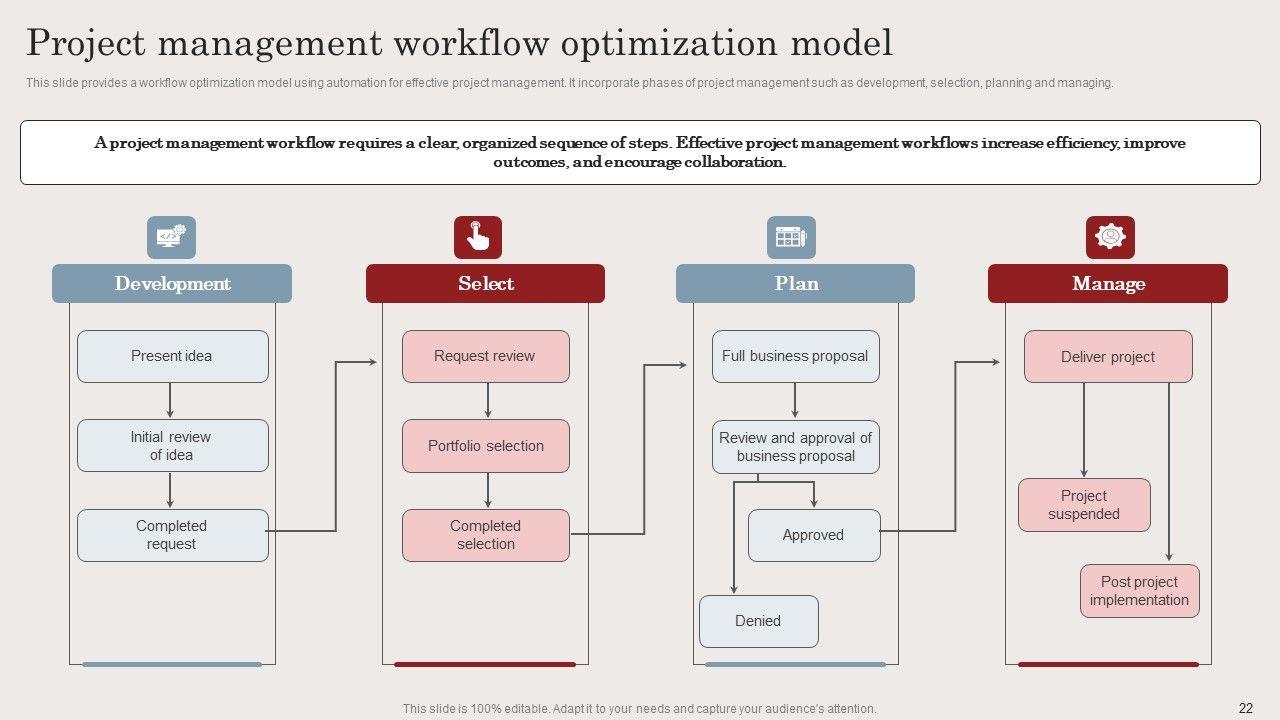 Project management workflow optimization model

This slide provides a workflow optimization model using automation for effective project management. It incorporate phases of project management such as development, selection, planning and managing.

A project management workflow requires a clear, organized sequence of steps. Effective project management workflows increase efficiency, improve outcomes, and encourage collaboration.

Development

Present idea

Initial review of idea

Completed request

Select

Request review

Portfolio selection

Completed selection

Plan

Full business proposal

Review and approval of business proposal

Approved

Denied

Manage

Deliver project

Project suspended

Post project implementation

This slide is 100% editable. Adapt it to your needs and capture your audience's attention.

22